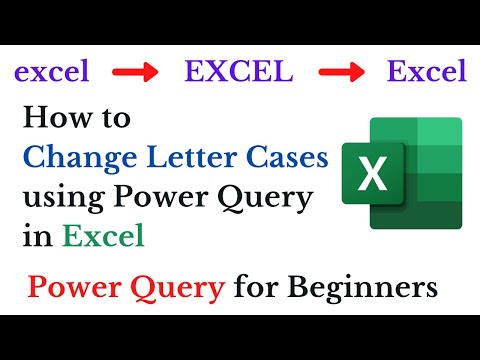 excel → EXCEL → Excel

How to Change Letter Cases using Power Query in Excel

X

Power Query for Beginners